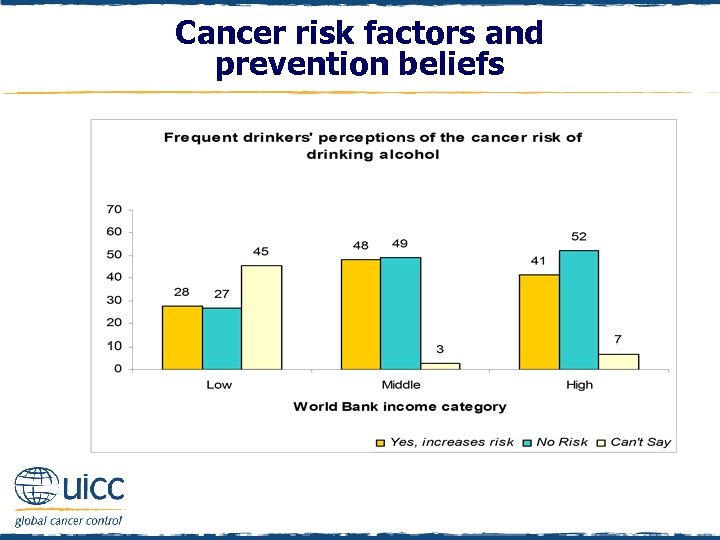 Cancer risk factors and prevention beliefs

Frequent drinkers' perceptions of the cancer risk of drinking alcohol

70
60
50
40
30
20
10
0

28 27 45
48 49 3
41 52 7

Low
Middle
High

World Bank income category

Yes, increases risk No Risk Can't Say

uicc
global cancer control